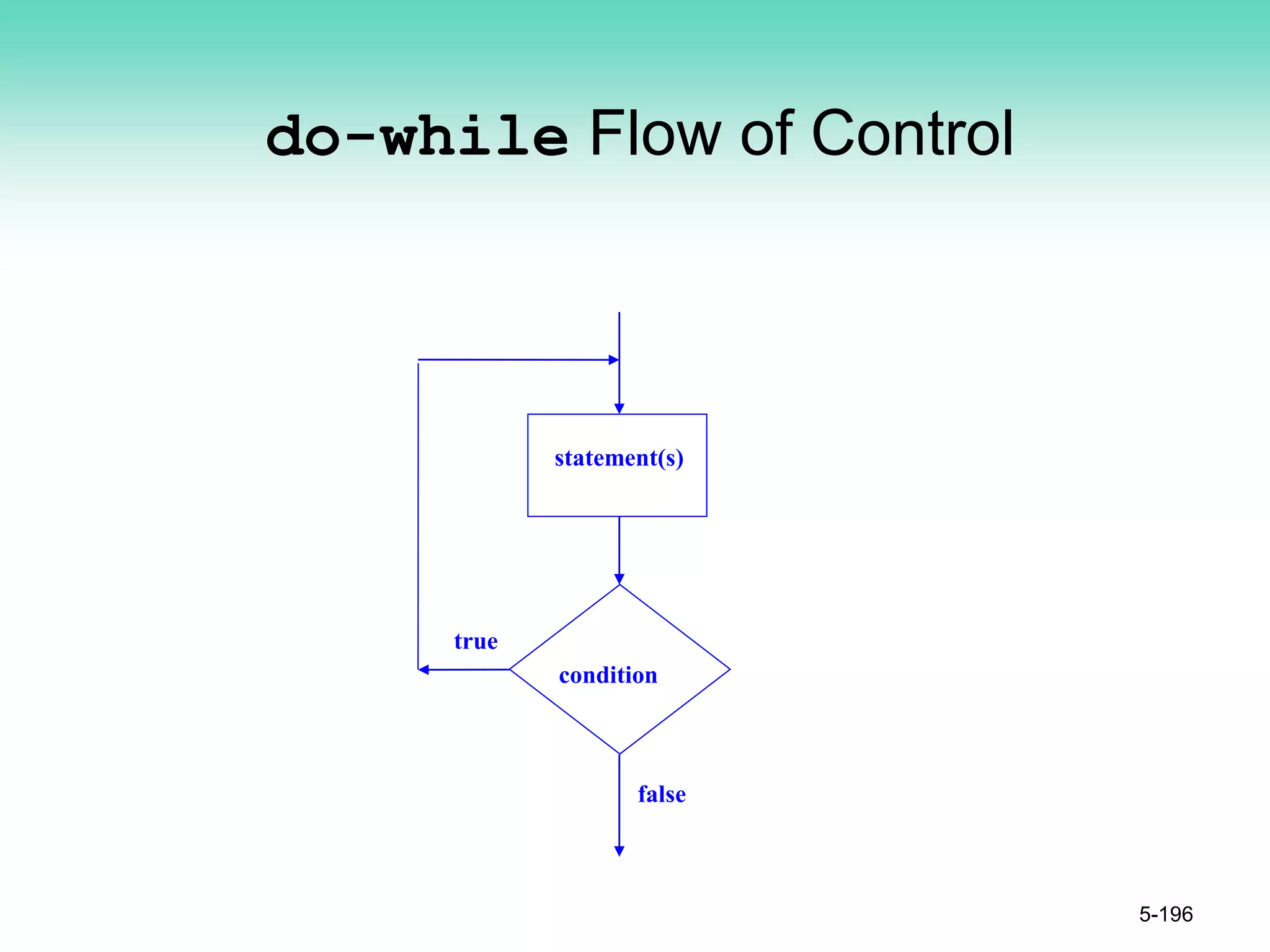 do-while Flow of Control

statement(s)

true

condition

false

5-196